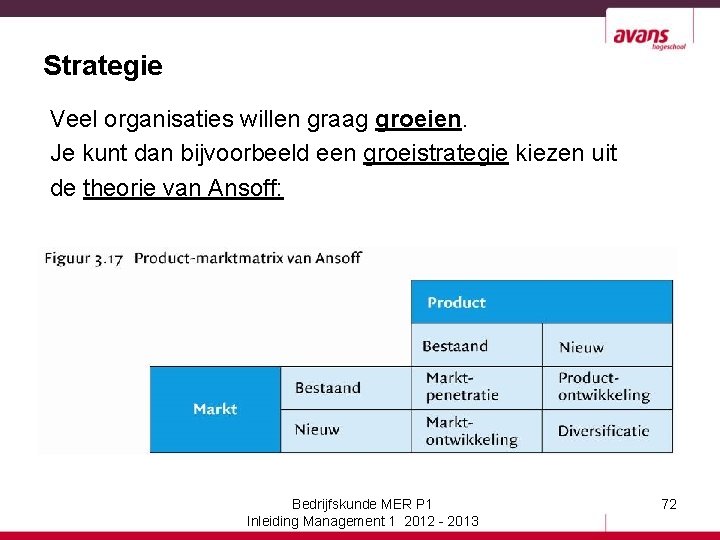 avans hogeschool

Strategie

Veel organisaties willen graag groeien.
Je kunt dan bijvoorbeeld een groeistrategie kiezen uit de theorie van Ansoff:

Figuur 3.17 Product-marktmatrix van Ansoff

| | | Product | |
|---|---|---|---|
| | | Bestaand | Nieuw |
| Markt | Bestaand | Marktpenetratie | Productontwikkeling |
| | Nieuw | Marktontwikkeling | Diversificatie |

Bedrijfskunde MER P1
Inleiding Management 1 2012 - 2013

72